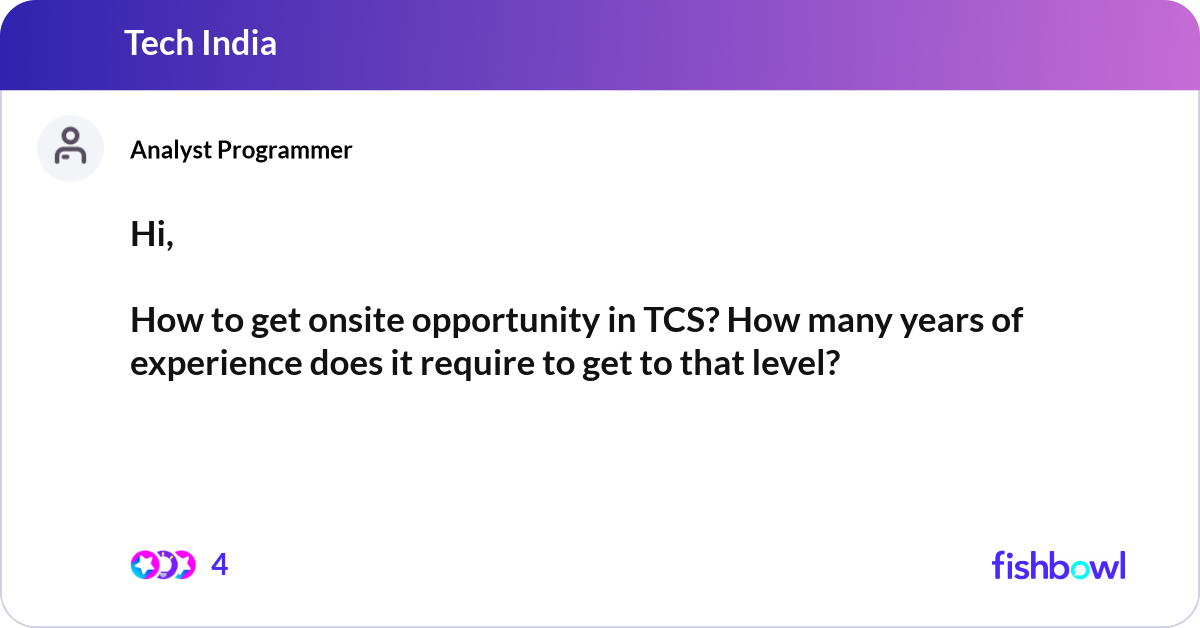 Tech India

Analyst Programmer

Hi,

How to get onsite opportunity in TCS? How many years of experience does it require to get to that level?

4

fishbowl